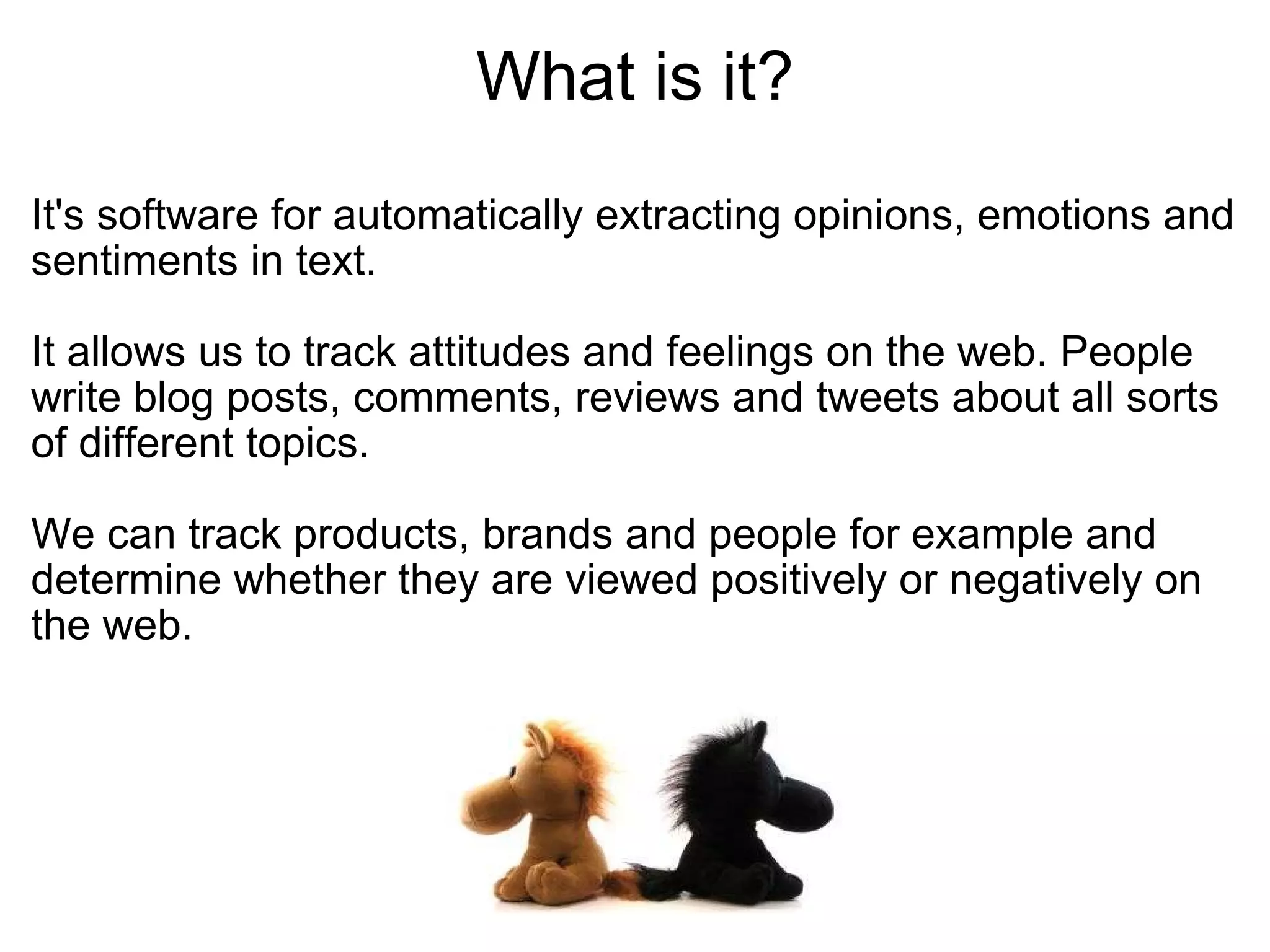 What is it?

It's software for automatically extracting opinions, emotions and sentiments in text.

It allows us to track attitudes and feelings on the web. People write blog posts, comments, reviews and tweets about all sorts of different topics.

We can track products, brands and people for example and determine whether they are viewed positively or negatively on the web.